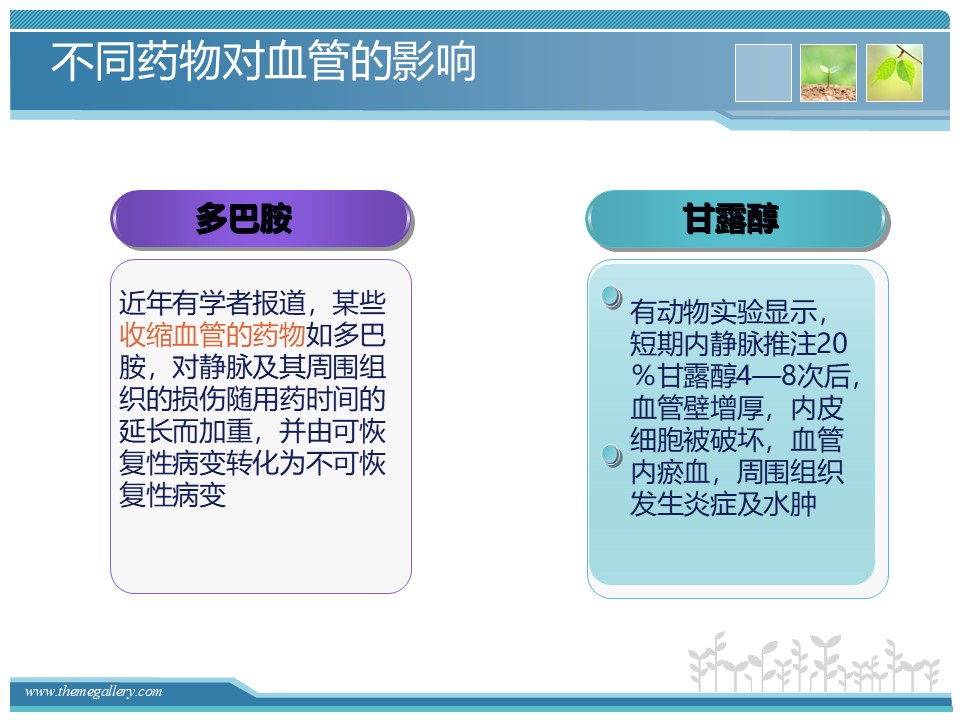 不同药物对血管的影响

多巴胺

近年有学者报道，某些收缩血管的药物如多巴胺，对静脉及其周围组织的损伤随用药时间的延长而加重，并由可恢复性病变转化为不可恢复性病变

甘露醇

有动物实验显示，短期内静脉推注20％甘露醇4—8次后，血管壁增厚，内皮细胞被破坏，血管内瘀血，周围组织发生炎症及水肿

www.themegallery.com